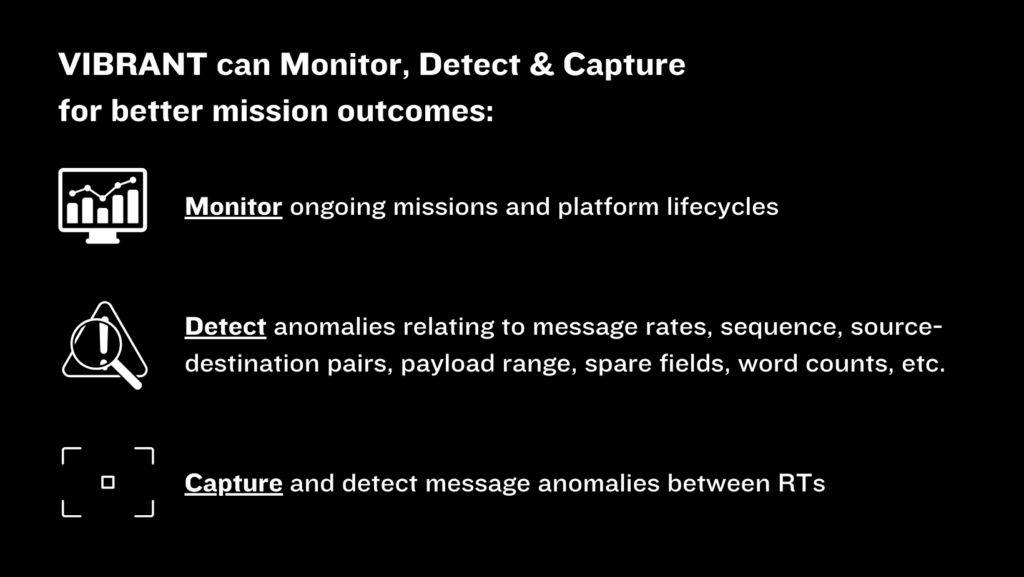 VIBRANT can Monitor, Detect & Capture for better mission outcomes:

Monitor ongoing missions and platform lifecycles

Detect anomalies relating to message rates, sequence, source-destination pairs, payload range, spare fields, word counts, etc.

Capture and detect message anomalies between RTs